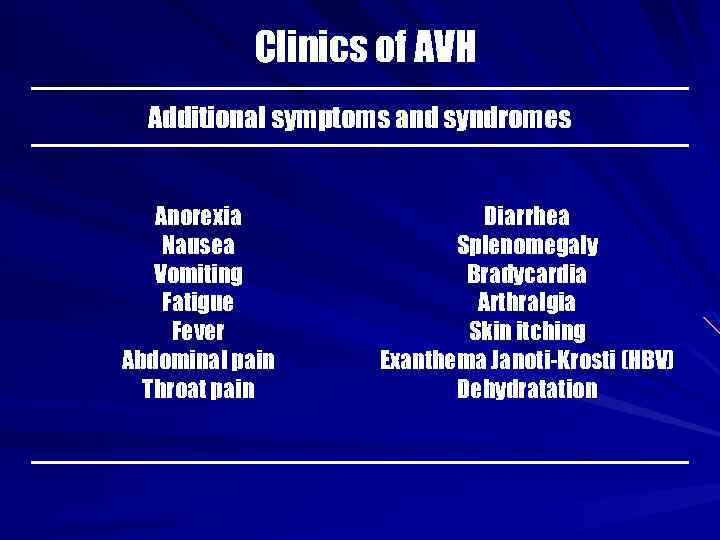 Clinics of AVH

Additional symptoms and syndromes

Anorexia
Nausea
Vomiting
Fatigue
Fever
Abdominal pain
Throat pain

Diarrhea
Splenomegaly
Bradycardia
Arthralgia
Skin itching
Exanthema Janoti-Krosti (HBV)
Dehydratation